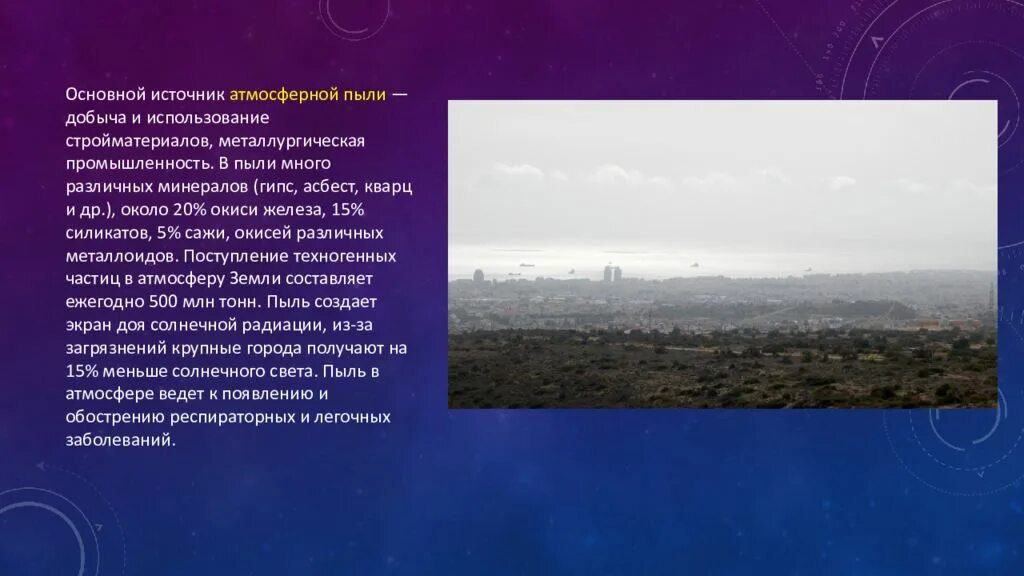 Основной источник атмосферной пыли — добыча и использование стройматериалов, металлургическая промышленность. В пыли много различных минералов (гипс, асбест, кварц и др.), около 20% окиси железа, 15% силикатов, 5% сажи, окисей различных металлоидов. Поступление техногенных частиц в атмосферу Земли составляет ежегодно 500 млн тонн. Пыль создает экран доя солнечной радиации, из-за загрязнений крупные города получают на 15% меньше солнечного света. Пыль в атмосфере ведет к появлению и обострению респираторных и легочных заболеваний.